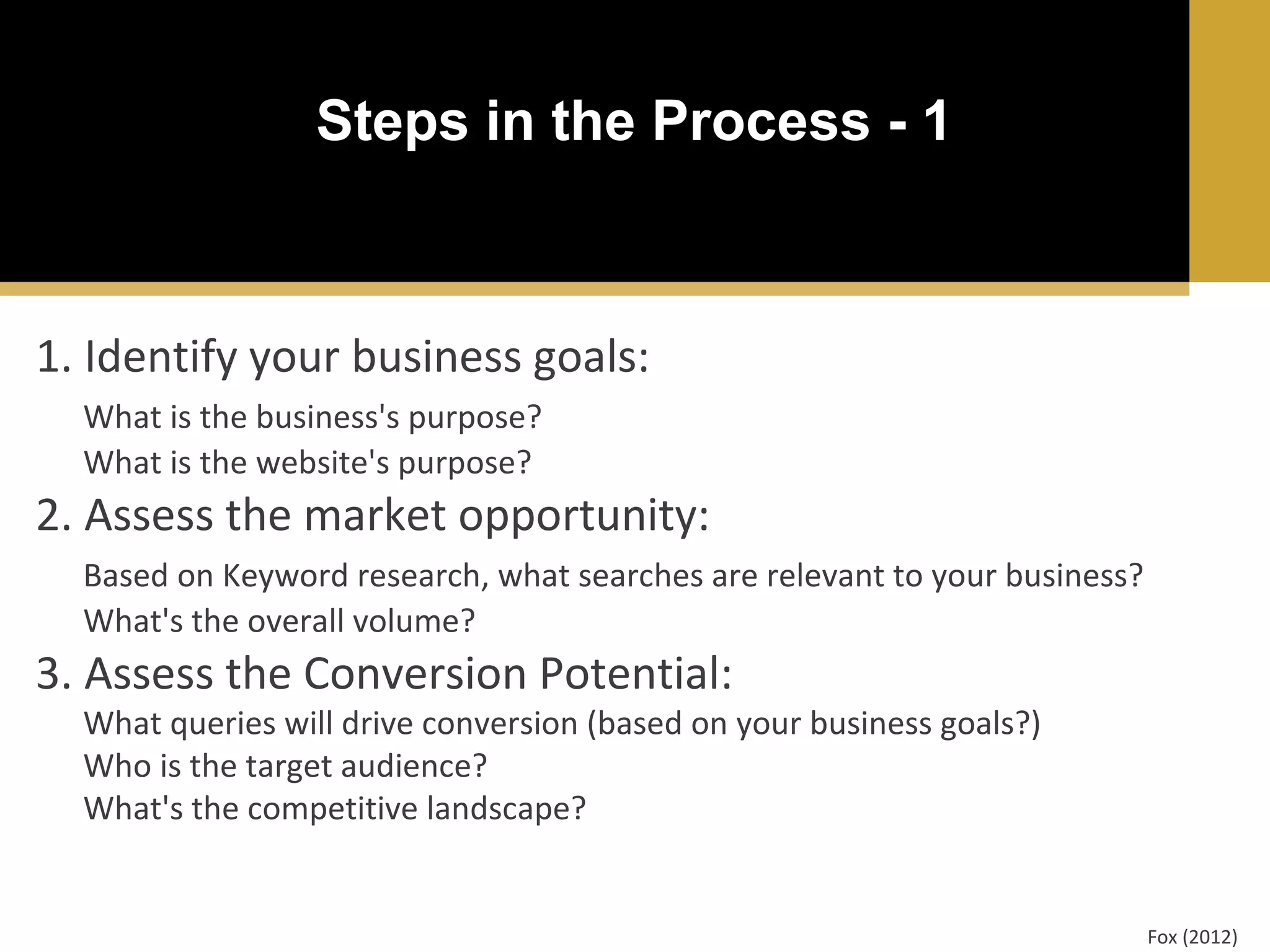 Steps in the Process - 1

1. Identify your business goals:

What is the business's purpose?

What is the website's purpose?

2. Assess the market opportunity:

Based on Keyword research, what searches are relevant to your business?

What's the overall volume?

3. Assess the Conversion Potential:

What queries will drive conversion (based on your business goals?)

Who is the target audience?

What's the competitive landscape?

Fox (2012)